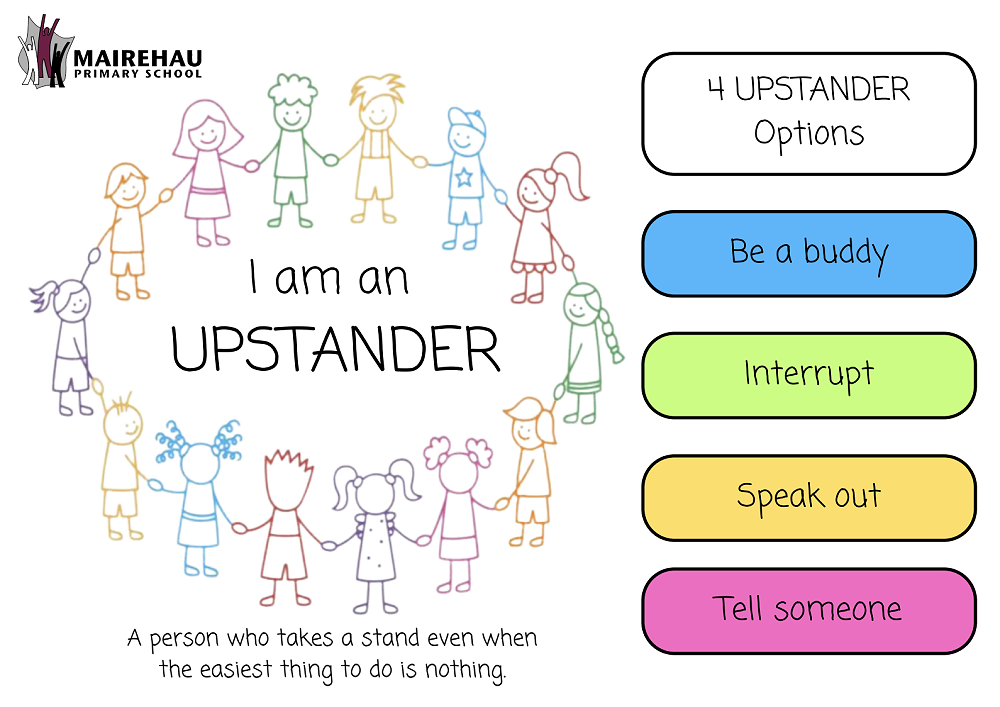 MAIREHAU
PRIMARY SCHOOL

I am an
UPSTANDER

A person who takes a stand even when the easiest thing to do is nothing.

4 UPSTANDER Options

Be a buddy

Interrupt

Speak out

Tell someone